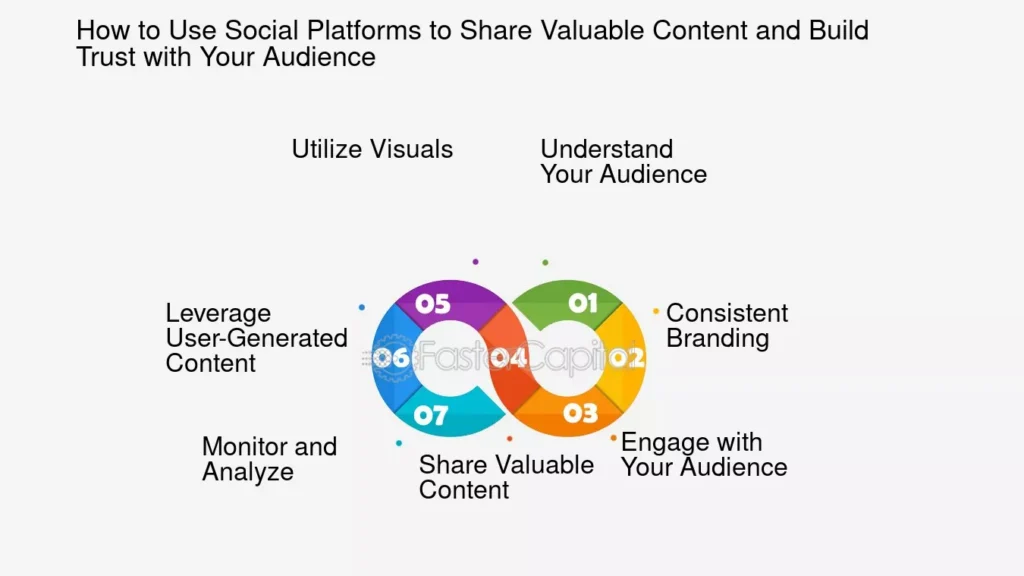 How to Use Social Platforms to Share Valuable Content and Build Trust with Your Audience

Utilize Visuals

Understand Your Audience

Leverage User-Generated Content

05

01

Consistent Branding

06

04

02

FasterCapital

07

03

Monitor and Analyze

Share Valuable Content

Engage with Your Audience